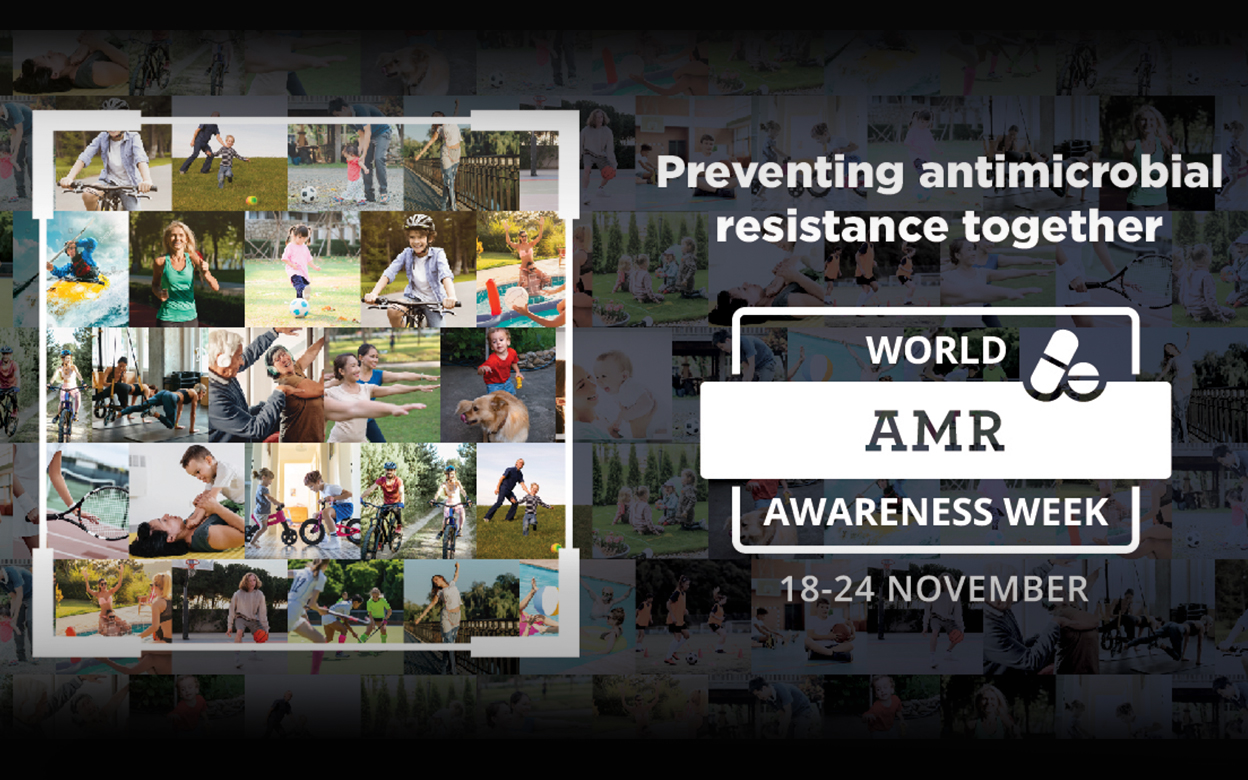 Preventing antimicrobial resistance together

WORLD
AMR
AWARENESS WEEK

18-24 NOVEMBER